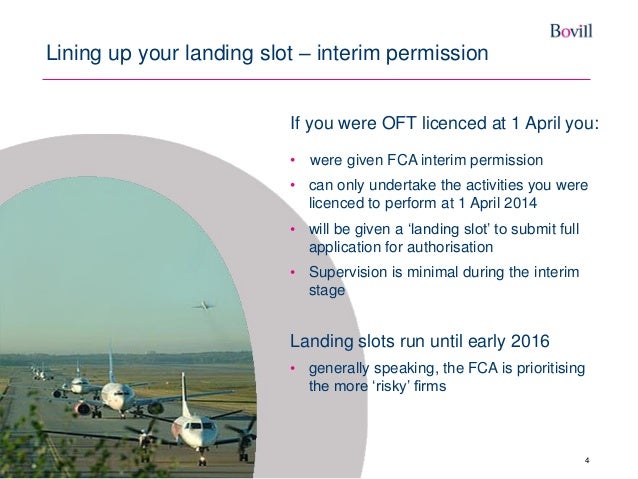 Bovill

Lining up your landing slot – interim permission

If you were OFT licenced at 1 April you:

• were given FCA interim permission
• can only undertake the activities you were licenced to perform at 1 April 2014
• will be given a 'landing slot' to submit full application for authorisation
• Supervision is minimal during the interim stage

Landing slots run until early 2016

• generally speaking, the FCA is prioritising the more 'risky' firms

4